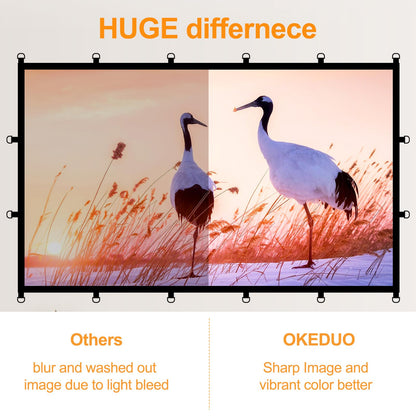 HUGE differnece

Others

blur and washed out image due to light bleed

OKEDUO

Sharp Image and vibrant color better